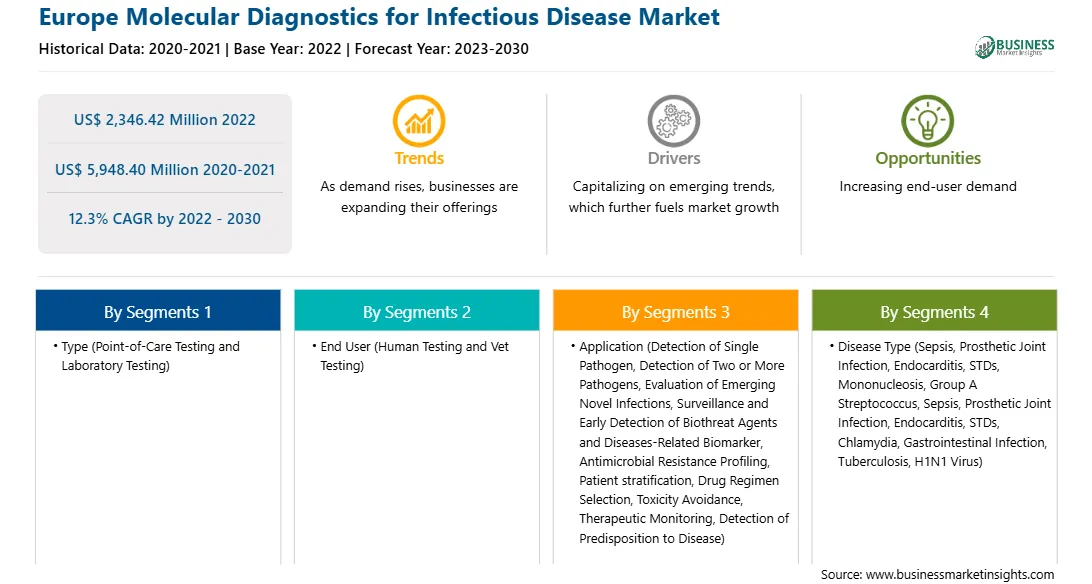 Europe Molecular Diagnostics for Infectious Disease Market

Historical Data: 2020-2021 | Base Year: 2022 | Forecast Year: 2023-2030

BUSINESS Market Insights

US$ 2,346.42 Million 2022

US$ 5,948.40 Million 2020-2021

12.3% CAGR by 2022 - 2030

Trends

As demand rises, businesses are expanding their offerings

Drivers

Capitalizing on emerging trends, which further fuels market growth

Opportunities

Increasing end-user demand

By Segments 1

• Type (Point-of-Care Testing and Laboratory Testing)

By Segments 2

• End User (Human Testing and Vet Testing)

By Segments 3

• Application (Detection of Single Pathogen, Detection of Two or More Pathogens, Evaluation of Emerging Novel Infections, Surveillance and Early Detection of Biothreat Agents and Diseases-Related Biomarker, Antimicrobial Resistance Profiling, Patient stratification, Drug Regimen Selection, Toxicity Avoidance, Therapeutic Monitoring, Detection of Predisposition to Disease)

By Segments 4

• Disease Type (Sepsis, Prosthetic Joint Infection, Endocarditis, STDs, Mononucleosis, Group A Streptococcus, Sepsis, Prosthetic Joint Infection, Endocarditis, STDs, Chlamydia, Gastrointestinal Infection, Tuberculosis, H1N1 Virus)

Source: www.businessmarketinsights.com